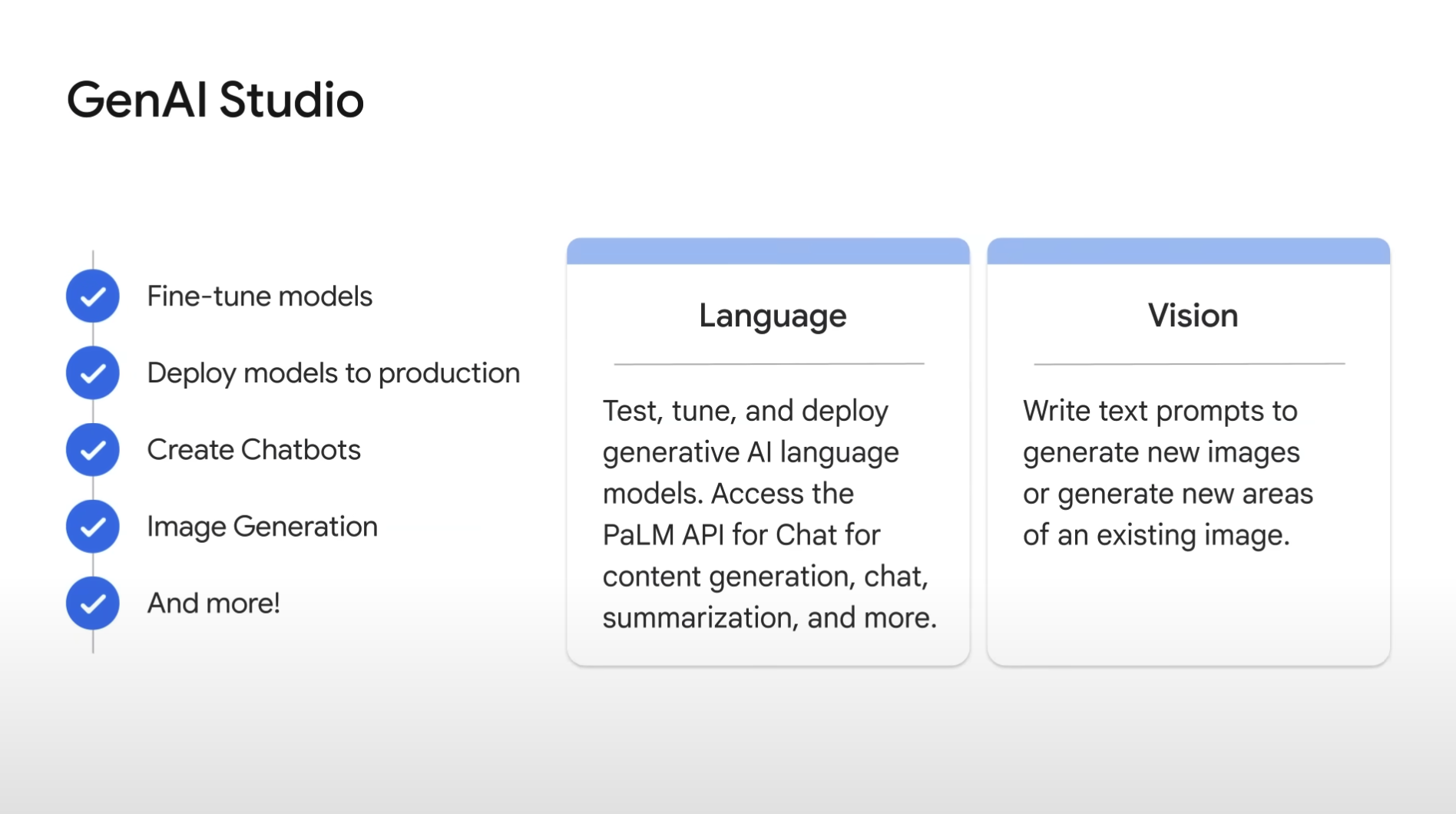 GenAI Studio

Fine-tune models

Deploy models to production

Create Chatbots

Image Generation

And more!

Language

Test, tune, and deploy generative AI language models. Access the PaLM API for Chat for content generation, chat, summarization, and more.

Vision

Write text prompts to generate new images or generate new areas of an existing image.